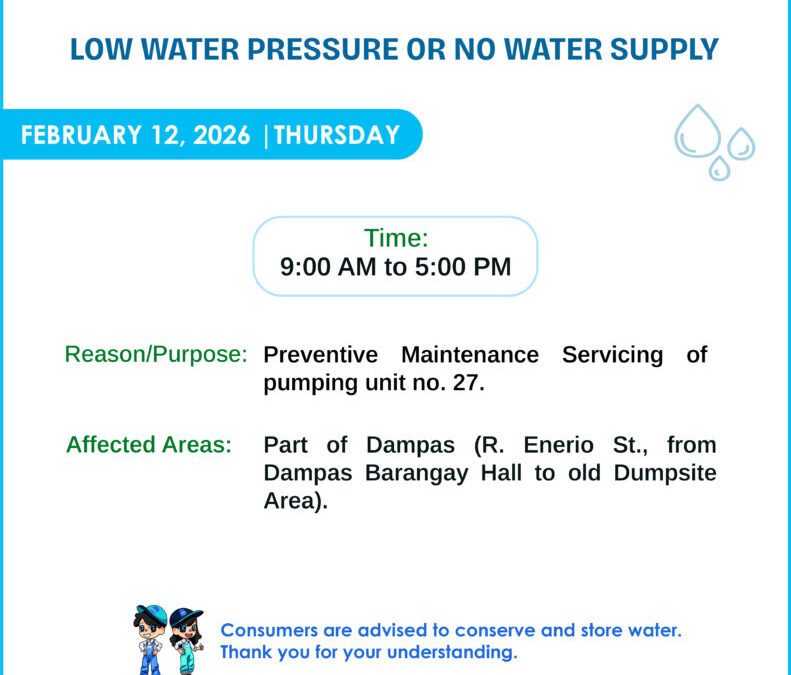 LOW WATER PRESSURE OR NO WATER SUPPLY

FEBRUARY 12, 2026 |THURSDAY

Time:
9:00 AM to 5:00 PM

Reason/Purpose: Preventive Maintenance Servicing of pumping unit no. 27.

Affected Areas: Part of Dampas (R. Enerio St., from Dampas Barangay Hall to old Dumpsite Area).

Consumers are advised to conserve and store water.
Thank you for your understanding.